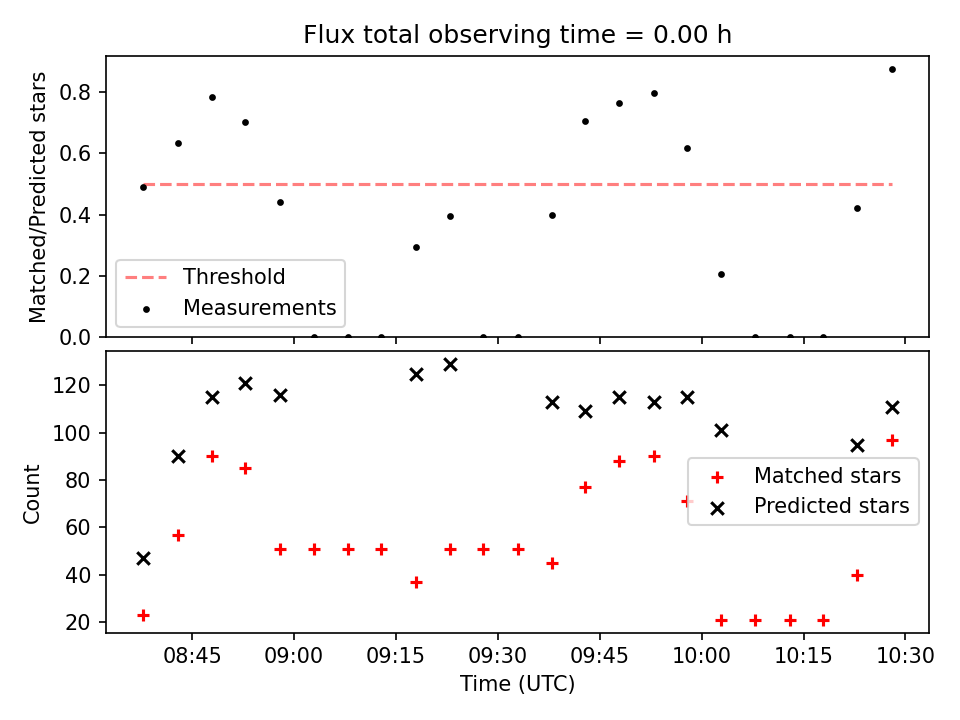 Flux total observing time = 0.00 h

Matched/Predicted stars

0.8
0.6
0.4
0.2
0.0

Threshold
Measurements

Count

120
100
80
60
40
20

Matched stars
Predicted stars

08:45
09:00
09:15
09:30
09:45
10:00
10:15
10:30

Time (UTC)